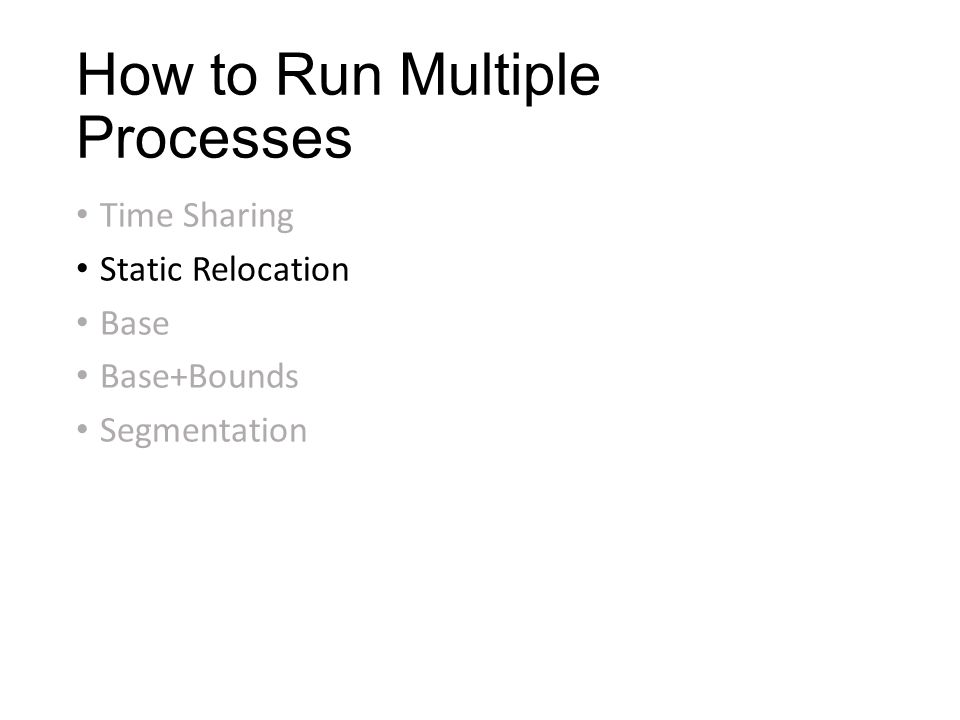 How to Run Multiple Processes

• Time Sharing
• Static Relocation
• Base
• Base+Bounds
• Segmentation